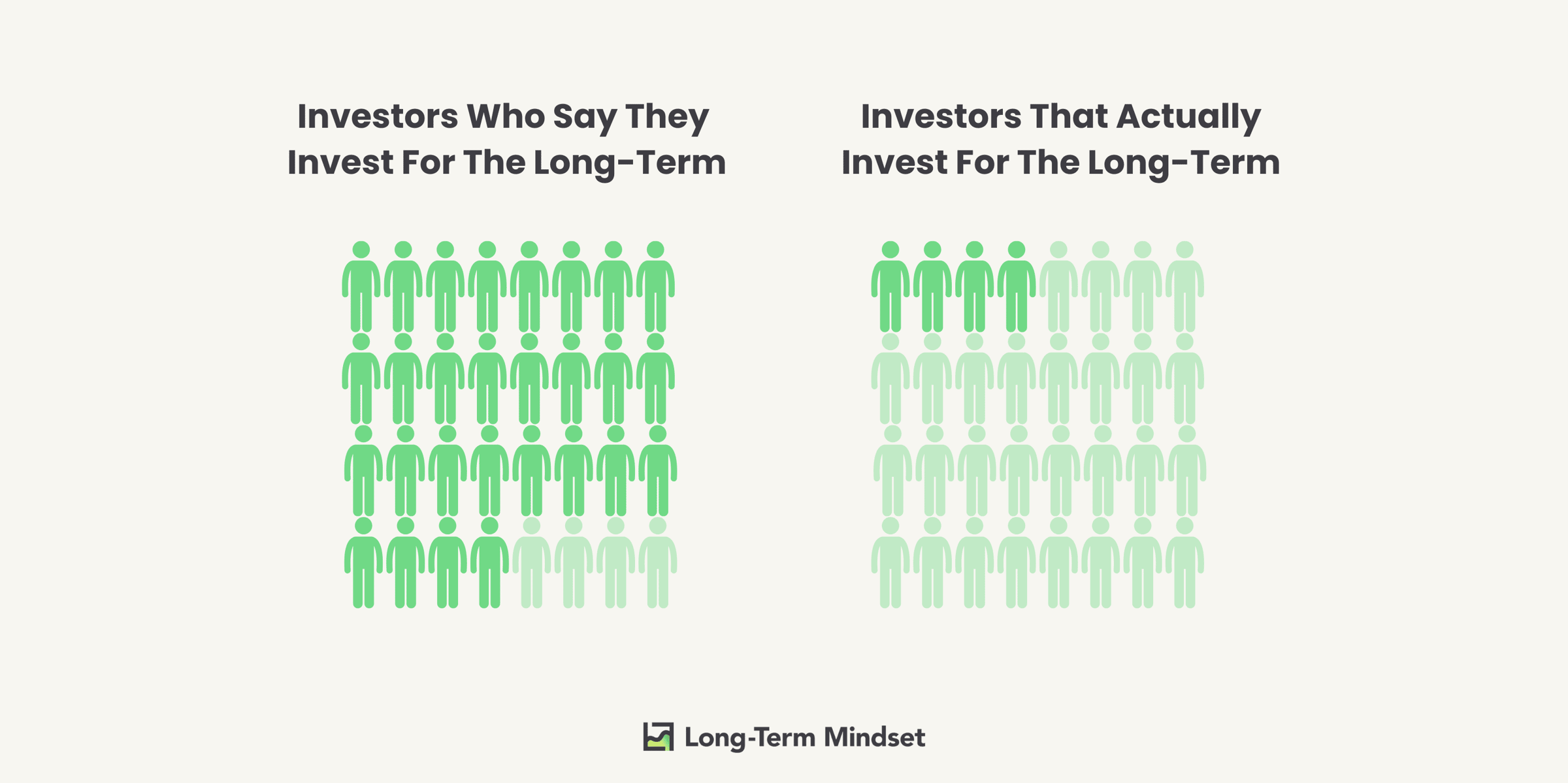 Investors Who Say They Invest For The Long-Term

Investors That Actually Invest For The Long-Term

Long-Term Mindset